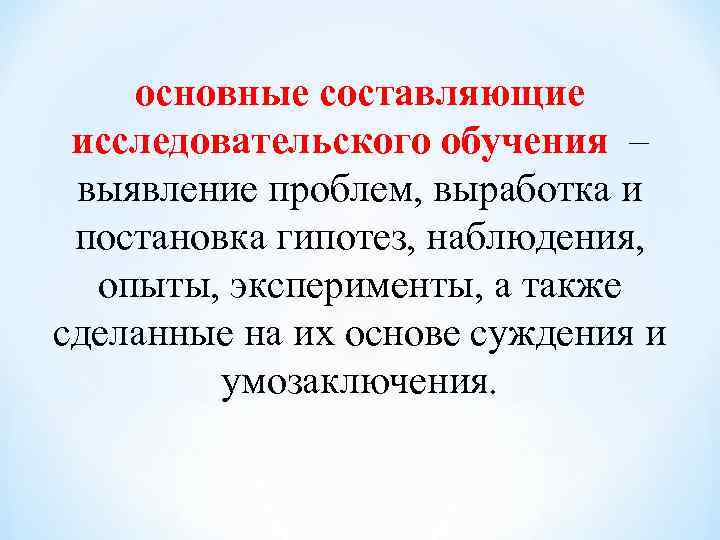 основные составляющие исследовательского обучения – выявление проблем, выработка и постановка гипотез, наблюдения, опыты, эксперименты, а также сделанные на их основе суждения и умозаключения.